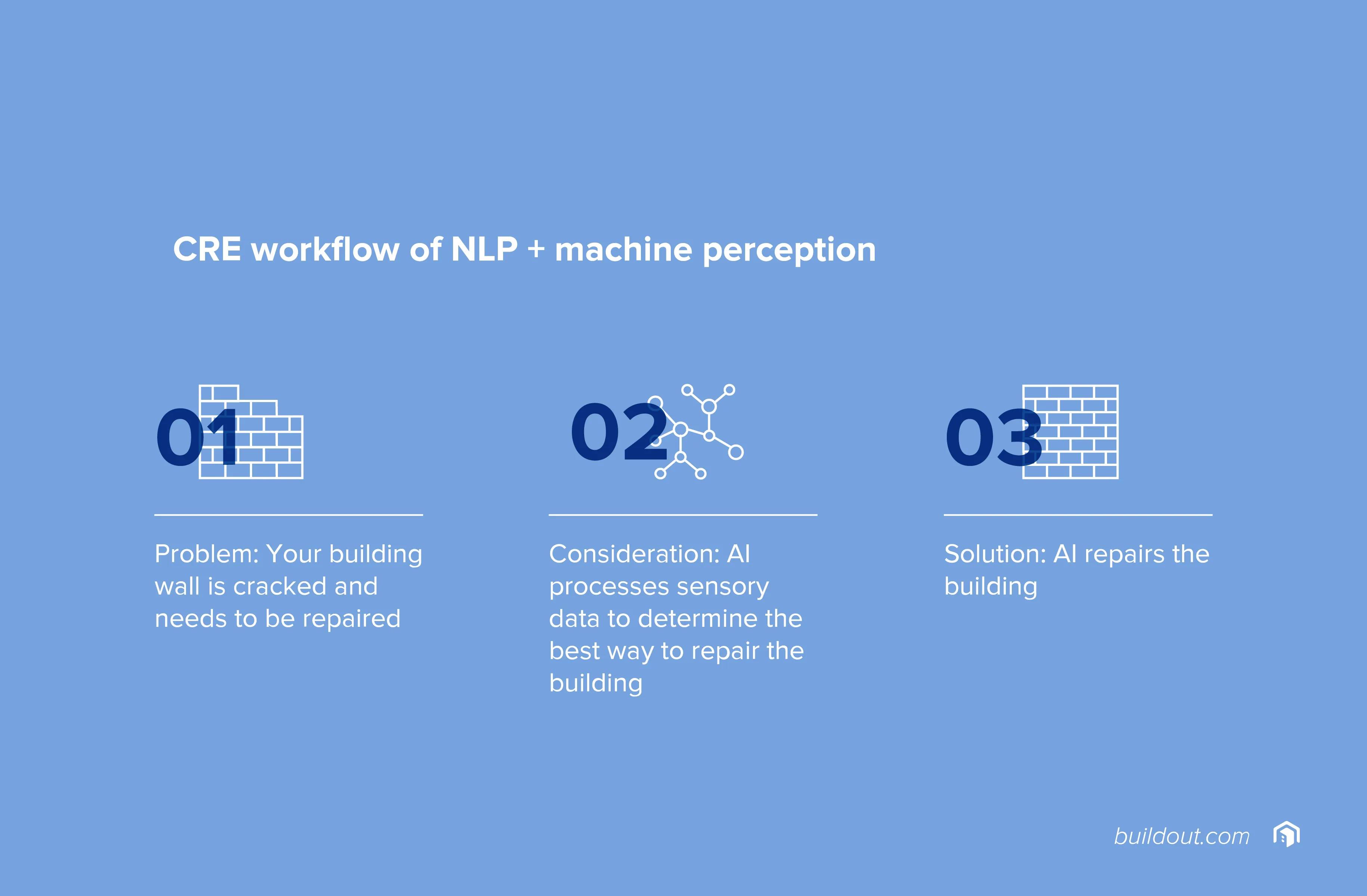 CRE workflow of NLP + machine perception

01

Problem: Your building wall is cracked and needs to be repaired

02

Consideration: AI processes sensory data to determine the best way to repair the building

03

Solution: AI repairs the building

buildout.com